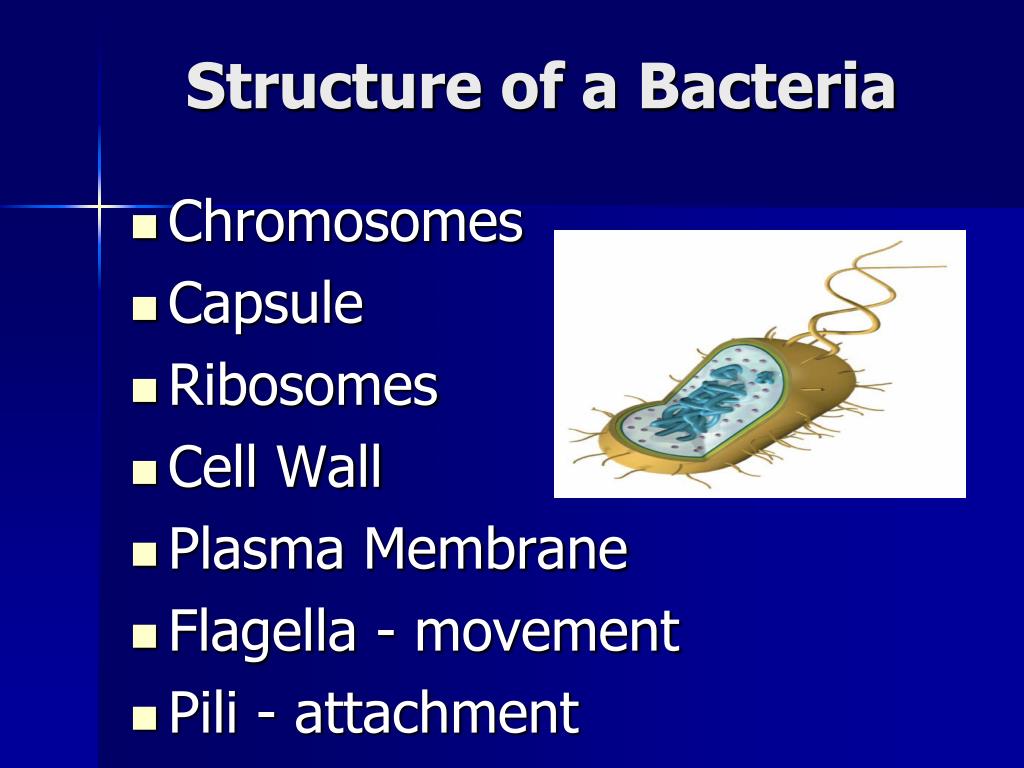 Structure of a Bacteria

- Chromosomes
- Capsule
- Ribosomes
- Cell Wall
- Plasma Membrane
- Flagella - movement
- Pili - attachment